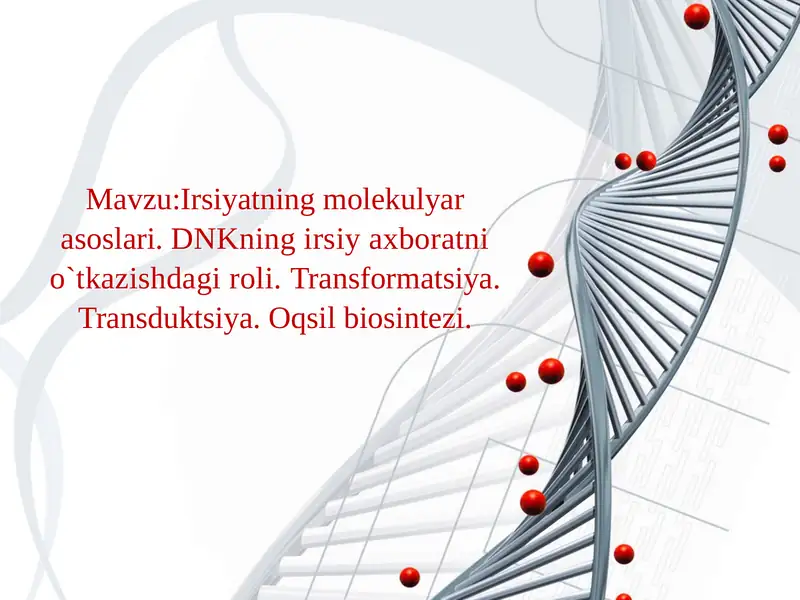 Mavzu:Irsiyatning molekulyar asoslari. DNKning irsiy axboratni o`tkazishdagi roli. Transformatsiya. Transduktsiya. Oqsil biosintezi.